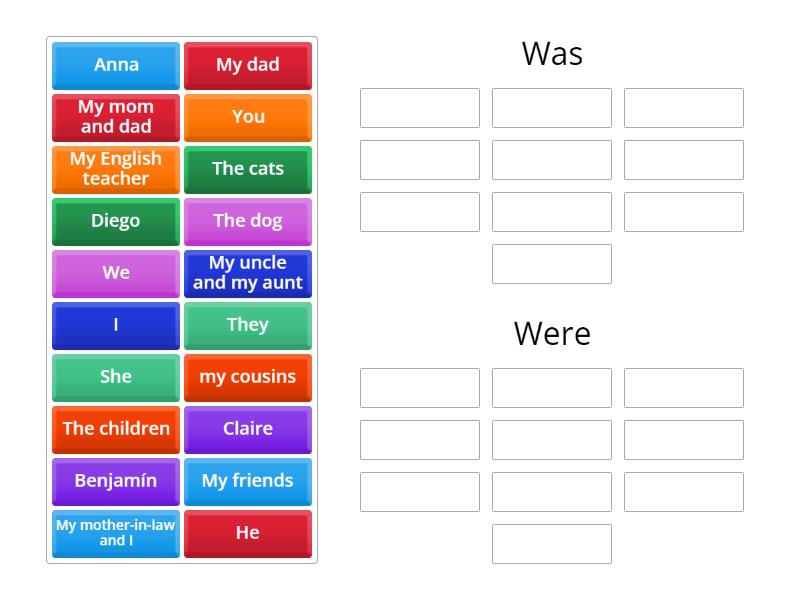 Anna
My dad
My mom and dad
You
My English teacher
The cats
Diego
The dog
We
My uncle and my aunt
I
They
She
my cousins
The children
Claire
Benjamín
My friends
My mother-in-law and I
He

Was

Were